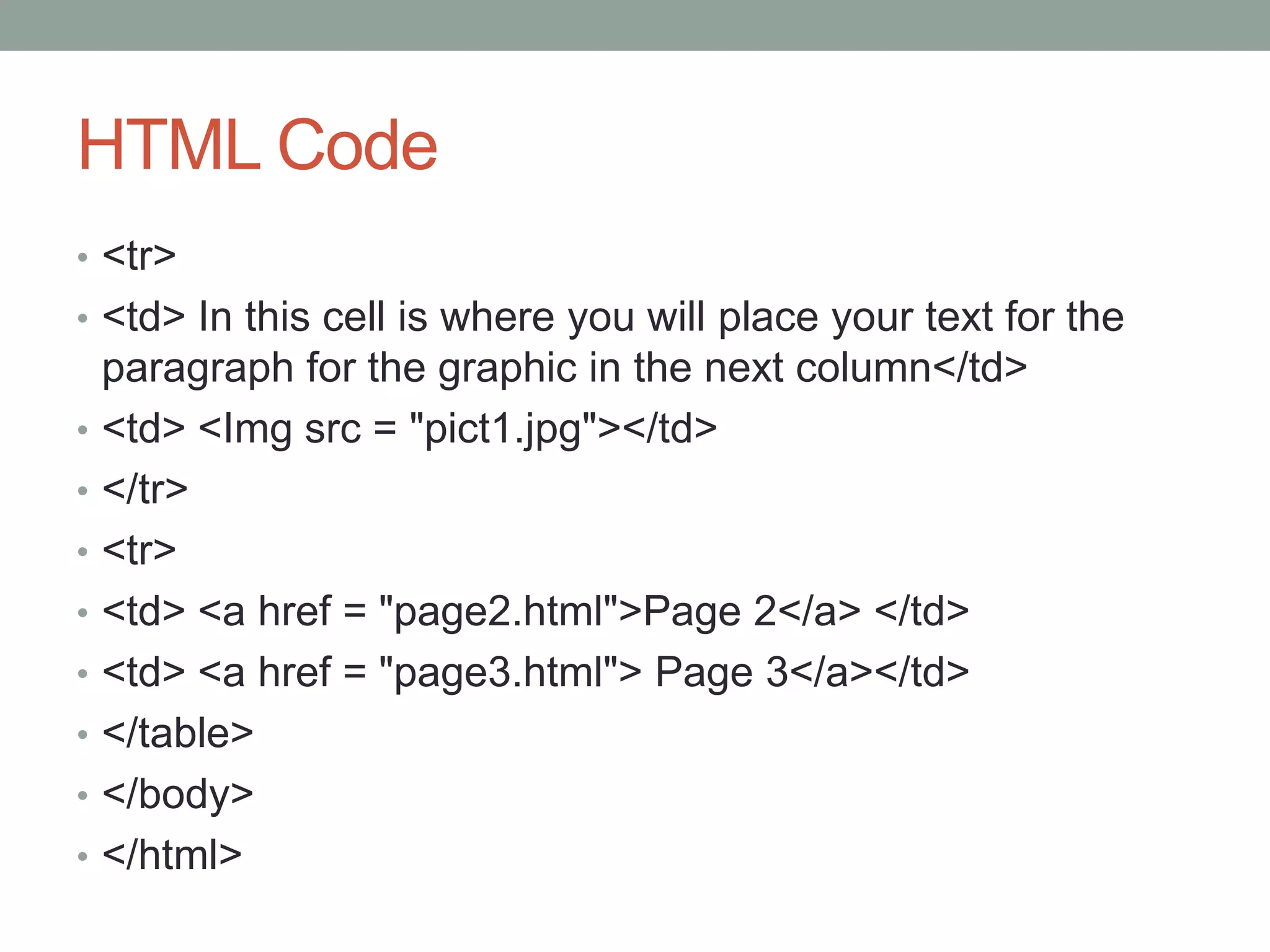 HTML Code

• <tr>
• <td> In this cell is where you will place your text for the paragraph for the graphic in the next column</td>
• <td> <Img src = "pict1.jpg"></td>
• </tr>
• <tr>
• <td> <a href = "page2.html">Page 2</a> </td>
• <td> <a href = "page3.html"> Page 3</a></td>
• </table>
• </body>
• </html>